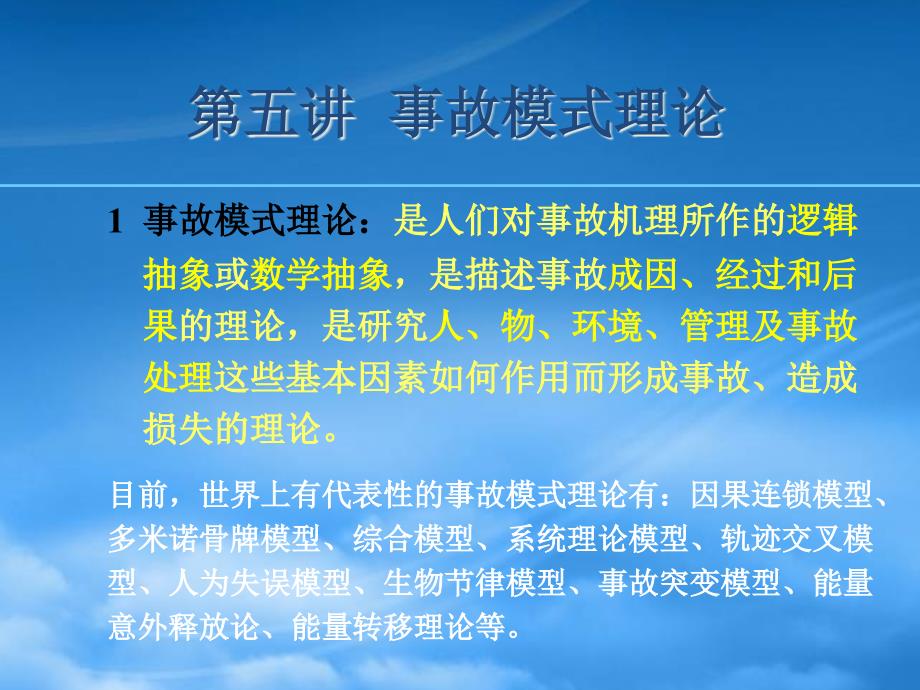 第五讲 事故模式理论

1 事故模式理论：是人们对事故机理所作的逻辑抽象或数学抽象，是描述事故成因、经过和后果的理论，是研究人、物、环境、管理及事故处理这些基本因素如何作用而形成事故、造成损失的理论。

目前，世界上有代表性的事故模式理论有：因果连锁模型、多米诺骨牌模型、综合模型、系统理论模型、轨迹交叉模型、人为失误模型、生物节律模型、事故突变模型、能量意外释放论、能量转移理论等。